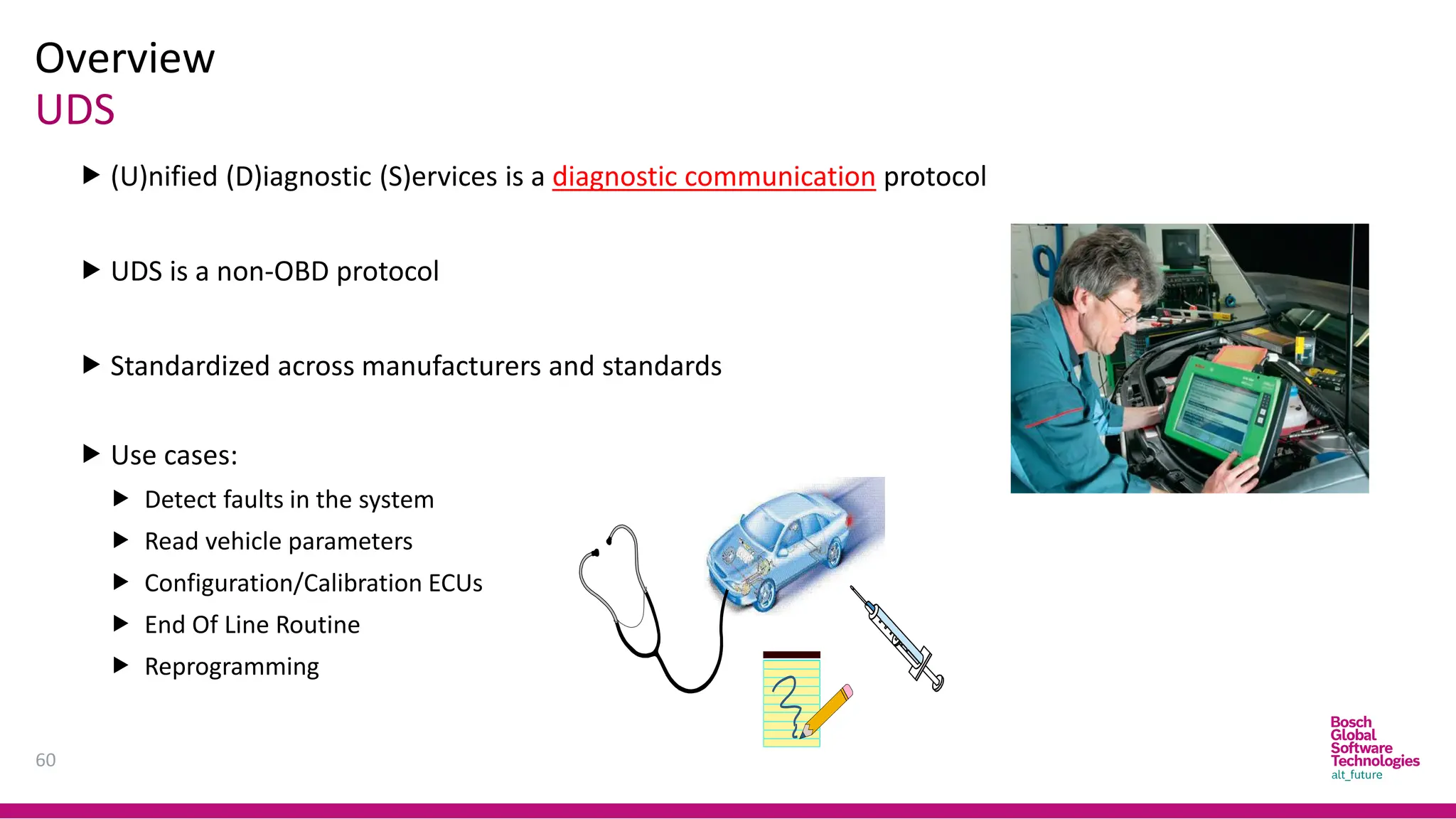 Overview
UDS

▶ (U)nified (D)iagnostic (S)ervices is a diagnostic communication protocol

▶ UDS is a non-OBD protocol

▶ Standardized across manufacturers and standards

▶ Use cases:
▶ Detect faults in the system
▶ Read vehicle parameters
▶ Configuration/Calibration ECUs
▶ End Of Line Routine
▶ Reprogramming

60

Bosch Global Software Technologies
alt_future